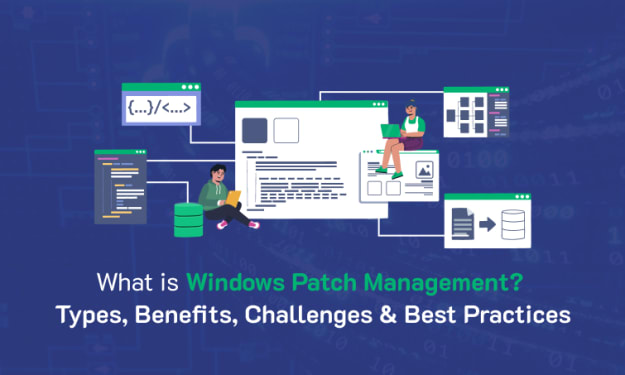 {...}/<...>

What is Windows Patch Management?
Types, Benefits, Challenges & Best Practices